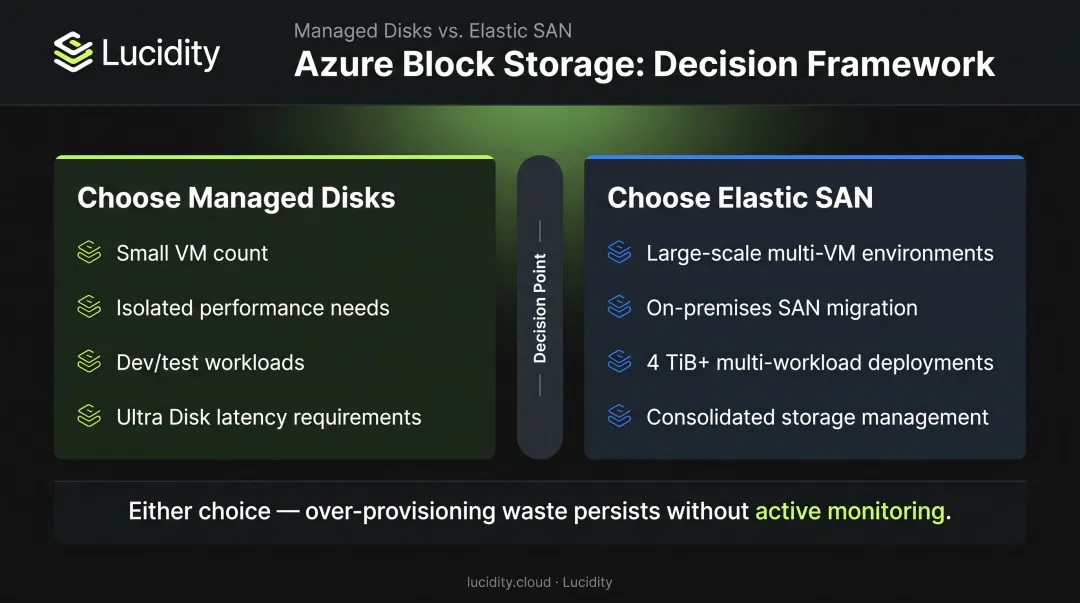 Lucidity

Managed Disks vs. Elastic SAN

Azure Block Storage: Decision Framework

Choose Managed Disks

Small VM count

Isolated performance needs

Dev/test workloads

Ultra Disk latency requirements

Decision Point

Choose Elastic SAN

Large-scale multi-VM environments

On-premises SAN migration

4 TiB+ multi-workload deployments

Consolidated storage management

Either choice — over-provisioning waste persists without active monitoring.

lucidity.cloud · Lucidity